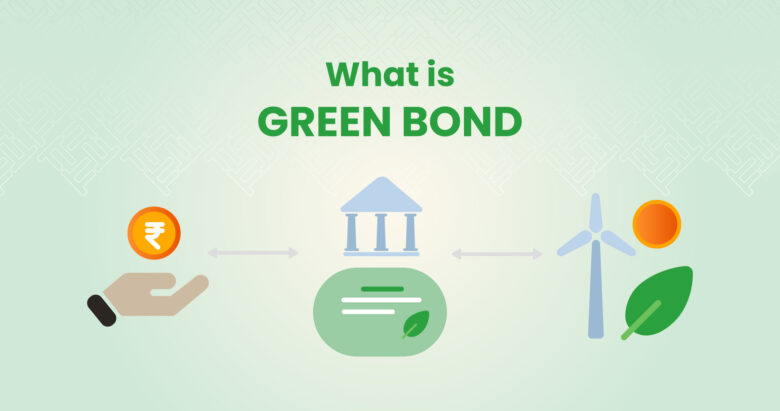 What is
GREEN BOND

₹